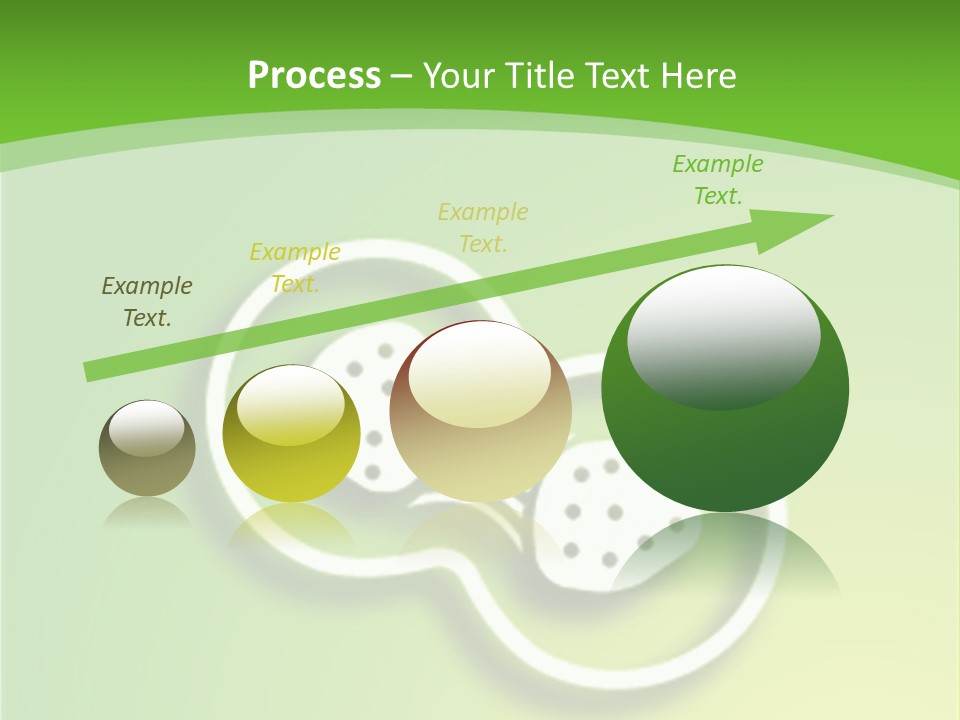 Process – Your Title Text Here

Example Text.

Example Text.

Example Text.

Example Text.